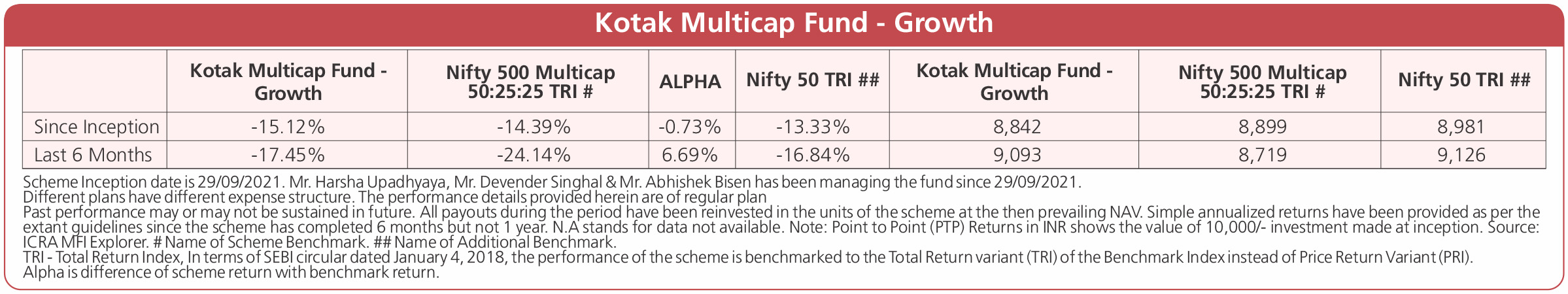 Kotak Multicap Fund - Growth

|  | Kotak Multicap Fund - Growth | Nifty 500 Multicap 50:25:25 TRI # | ALPHA | Nifty 50 TRI ## | Kotak Multicap Fund - Growth | Nifty 500 Multicap 50:25:25 TRI # | Nifty 50 TRI ## |
|---|---|---|---|---|---|---|---|
| Since Inception | -15.12% | -14.39% | -0.73% | -13.33% | 8,842 | 8,899 | 8,981 |
| Last 6 Months | -17.45% | -24.14% | 6.69% | -16.84% | 9,093 | 8,719 | 9,126 |

Scheme Inception date is 29/09/2021. Mr. Harsha Upadhyaya, Mr. Devender Singhal & Mr. Abhishek Bisen has been managing the fund since 29/09/2021.
Different plans have different expense structure. The performance details provided herein are of regular plan
Past performance may or may not be sustained in future. All payouts during the period have been reinvested in the units of the scheme at the then prevailing NAV. Simple annualized returns have been provided as per the extant guidelines since the scheme has completed 6 months but not 1 year. N.A stands for data not available. Note: Point to Point (PTP) Returns in INR shows the value of 10,000/- investment made at inception. Source: ICRA MFI Explorer. # Name of Scheme Benchmark. ## Name of Additional Benchmark.
TRI - Total Return Index, In terms of SEBI circular dated January 4, 2018, the performance of the scheme is benchmarked to the Total Return variant (TRI) of the Benchmark Index instead of Price Return Variant (PRI).
Alpha is difference of scheme return with benchmark return.